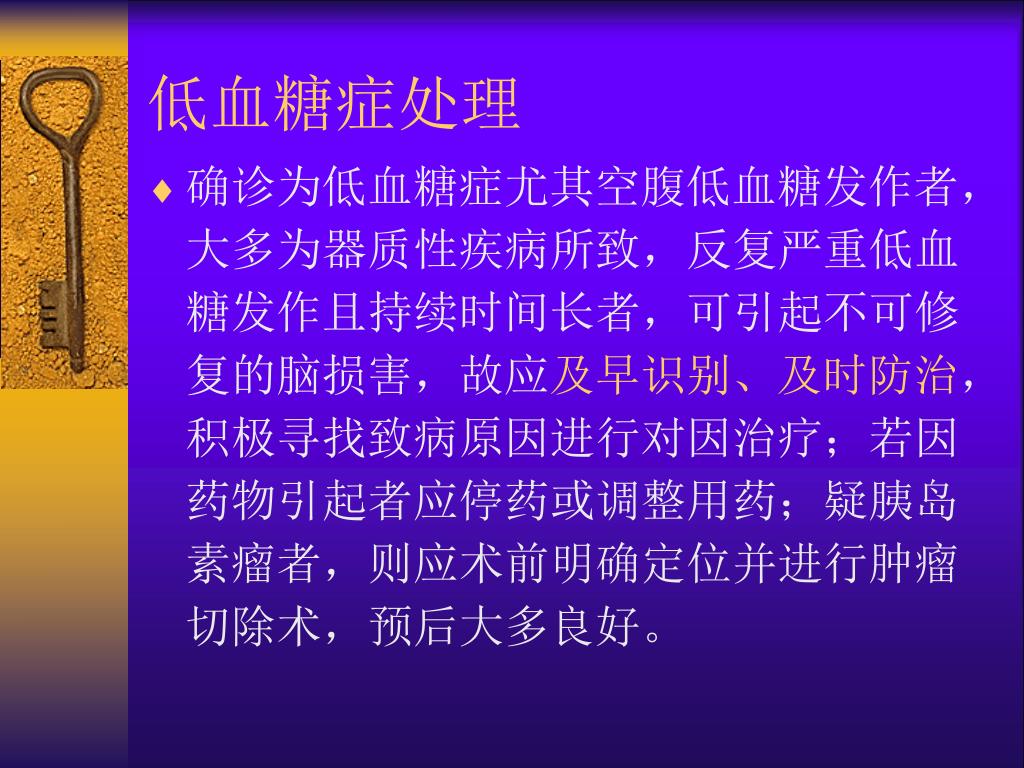 低血糖症处理

♦ 确诊为低血糖症尤其空腹低血糖发作者，大多为器质性疾病所致，反复严重低血糖发作且持续时间长者，可引起不可修复的脑损害，故应及早识别、及时防治，积极寻找致病原因进行对因治疗；若因药物引起者应停药或调整用药；疑胰岛素瘤者，则应术前明确定位并进行肿瘤切除术，预后大多良好。